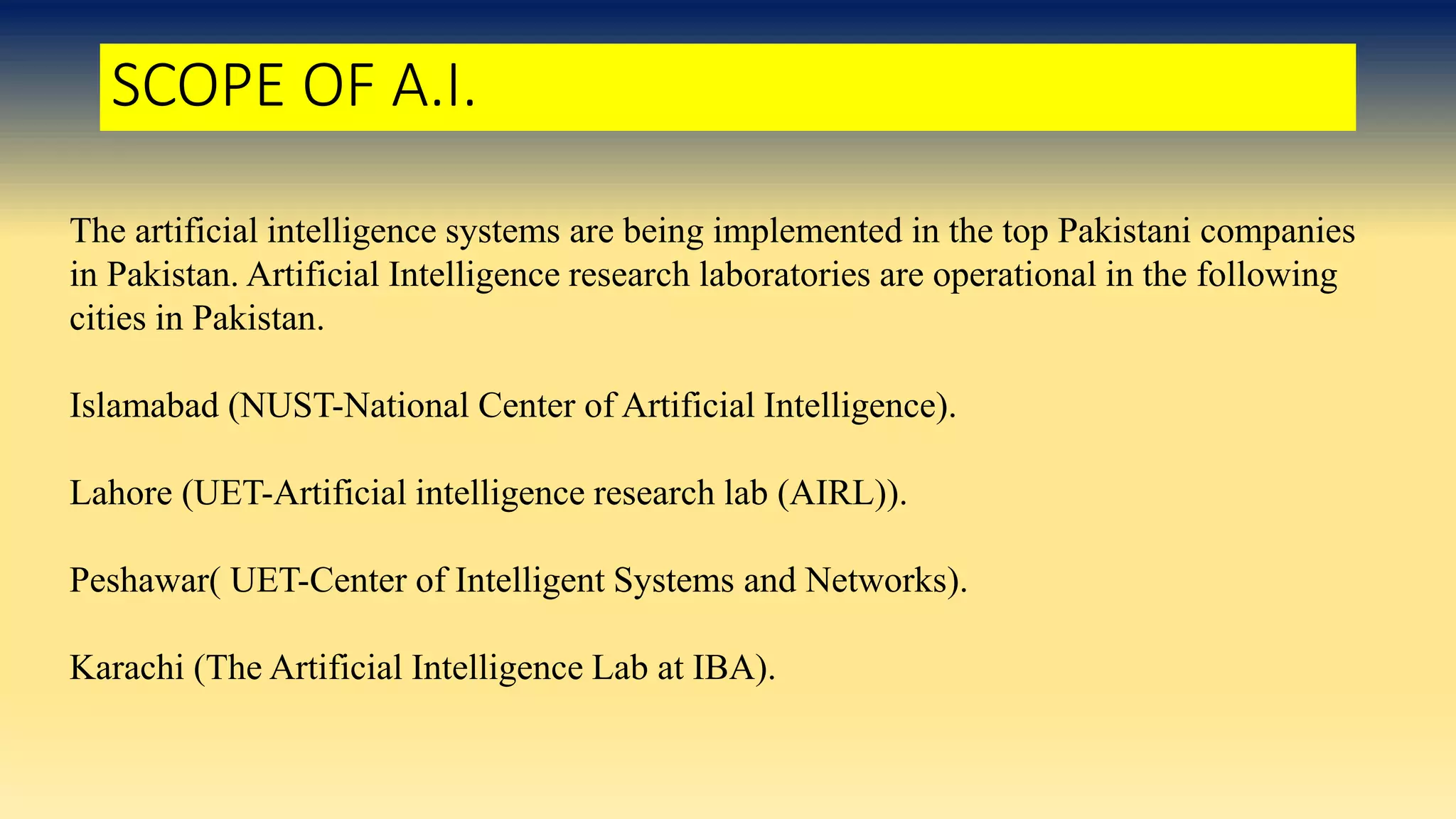 SCOPE OF A.I.

The artificial intelligence systems are being implemented in the top Pakistani companies in Pakistan. Artificial Intelligence research laboratories are operational in the following cities in Pakistan.

Islamabad (NUST-National Center of Artificial Intelligence).

Lahore (UET-Artificial intelligence research lab (AIRL)).

Peshawar( UET-Center of Intelligent Systems and Networks).

Karachi (The Artificial Intelligence Lab at IBA).